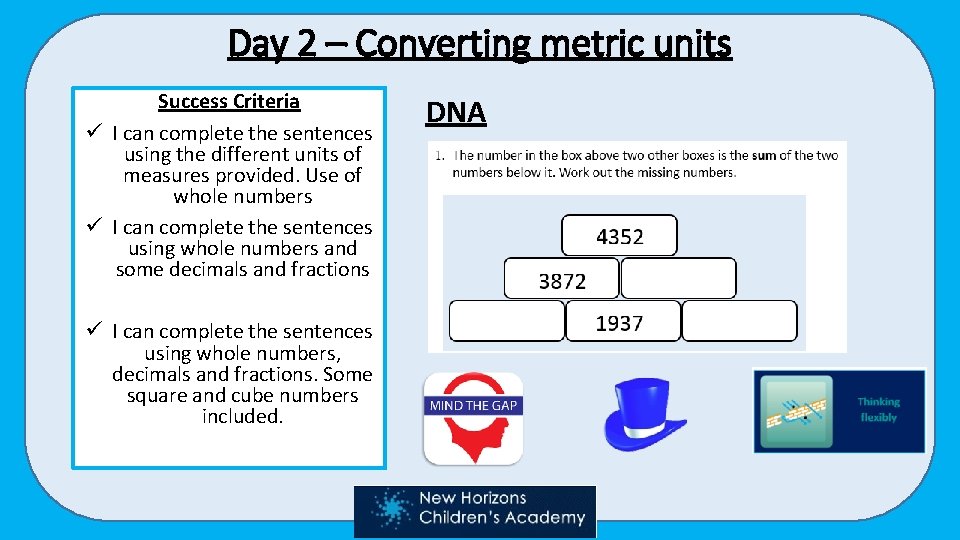 Day 2 – Converting metric units

Success Criteria

✓ I can complete the sentences using the different units of measures provided. Use of whole numbers

✓ I can complete the sentences using whole numbers and some decimals and fractions

✓ I can complete the sentences using whole numbers, decimals and fractions. Some square and cube numbers included.

DNA

1. The number in the box above two other boxes is the sum of the two numbers below it. Work out the missing numbers.

4352

3872

1937

MIND THE GAP

Thinking flexibly

New Horizons Children's Academy